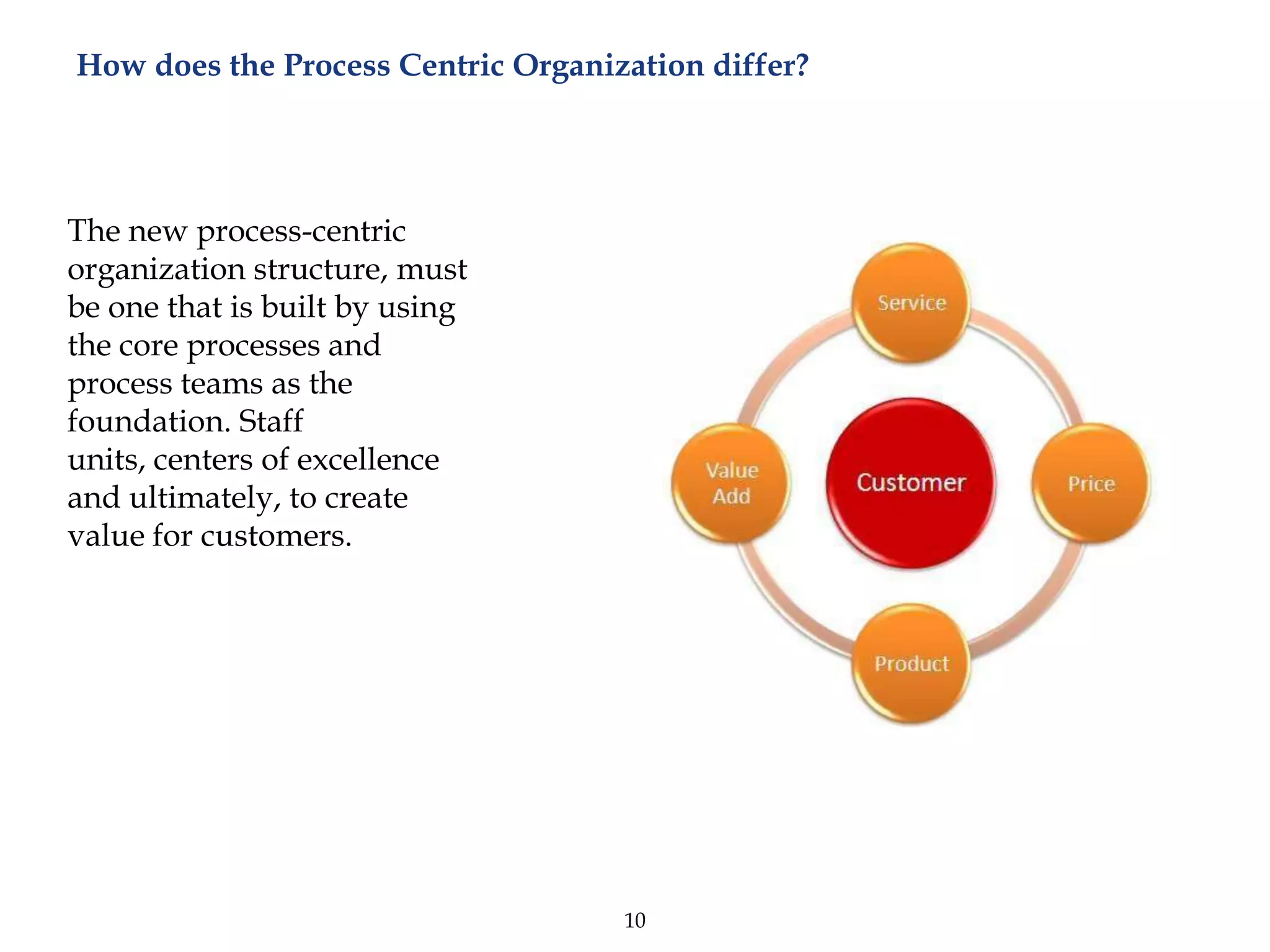 How does the Process Centric Organization differ?

The new process-centric organization structure, must be one that is built by using the core processes and process teams as the foundation. Staff units, centers of excellence and ultimately, to create value for customers.

Service

Value
Add

Customer

Price

Product

10